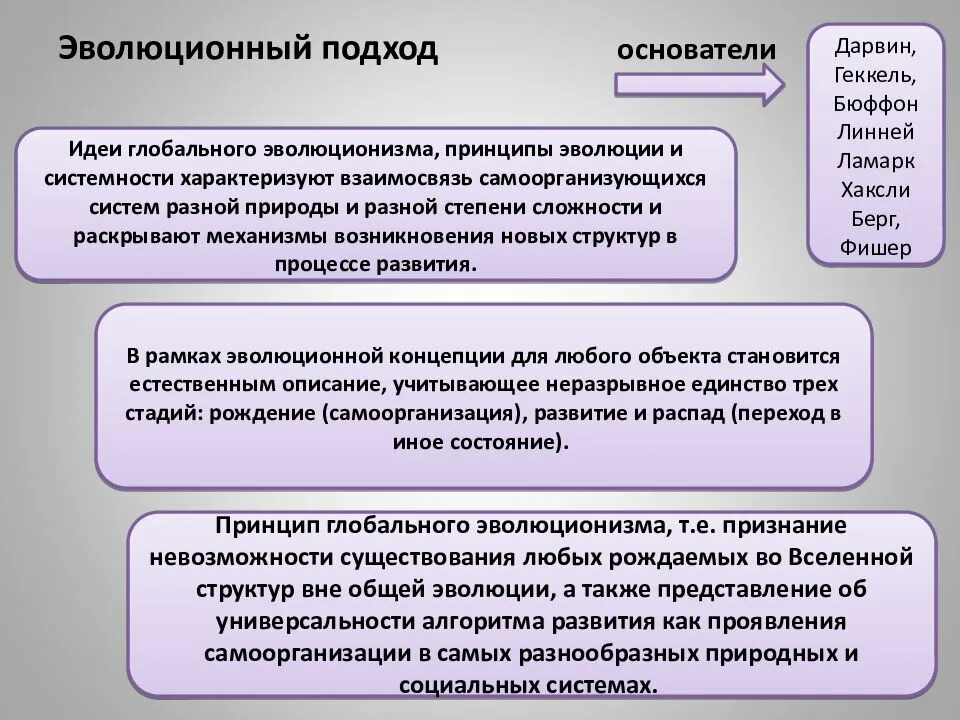 Эволюционный подход

основатели

Дарвин,
Геккель,
Бюффон
Линней
Ламарк
Хаксли
Берг,
Фишер

Идеи глобального эволюционизма, принципы эволюции и системности характеризуют взаимосвязь самоорганизующихся систем разной природы и разной степени сложности и раскрывают механизмы возникновения новых структур в процессе развития.

В рамках эволюционной концепции для любого объекта становится естественным описание, учитывающее неразрывное единство трех стадий: рождение (самоорганизация), развитие и распад (переход в иное состояние).

Принцип глобального эволюционизма, т.е. признание невозможности существования любых рождаемых во Вселенной структур вне общей эволюции, а также представление об универсальности алгоритма развития как проявления самоорганизации в самых разнообразных природных и социальных системах.